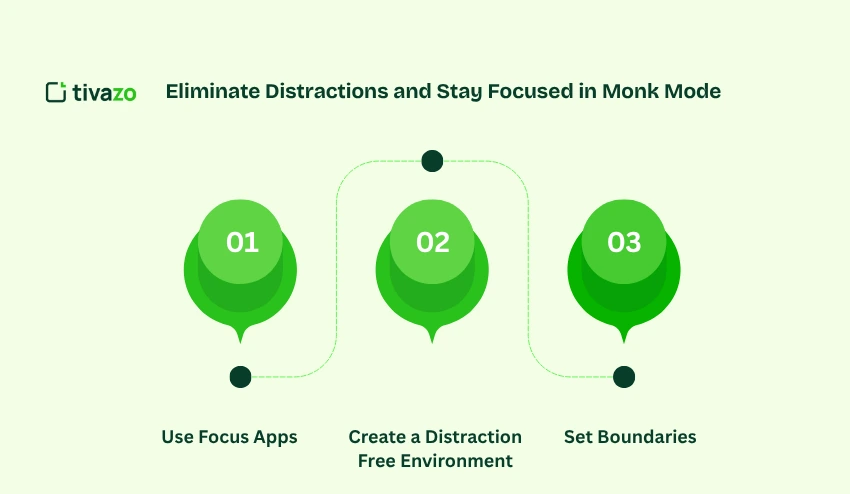 tivazo

Eliminate Distractions and Stay Focused in Monk Mode

01

02

03

Use Focus Apps

Create a Distraction Free Environment

Set Boundaries